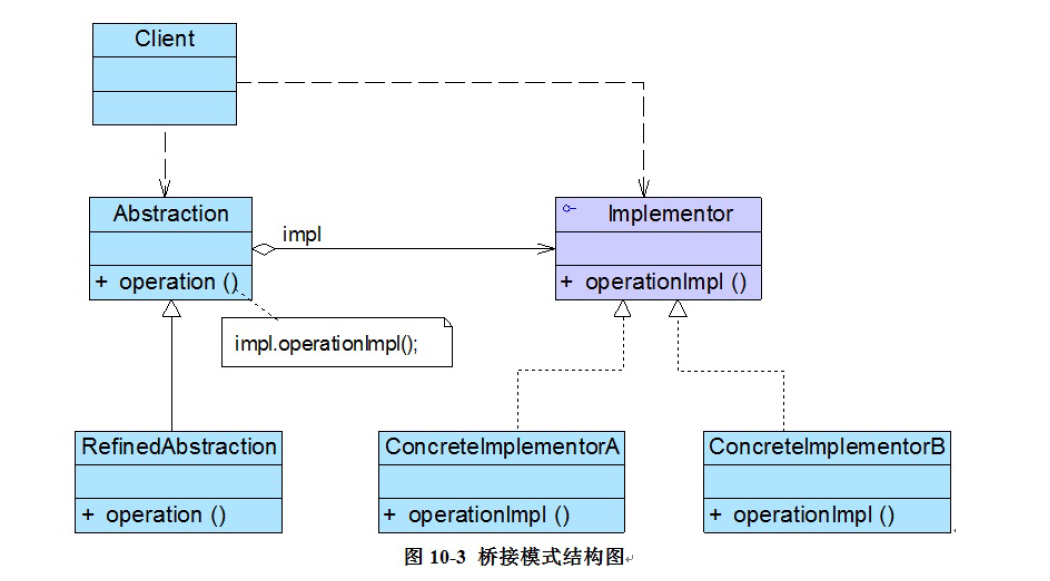 Client

Abstraction

+ operation ()

impl

Implementor

+ operationImpl ()

impl.operationImpl();

RefinedAbstraction

+ operation ()

ConcreteImplementorA

+ operationImpl ()

ConcreteImplementorB

+ operationImpl ()

图 10-3 桥接模式结构图